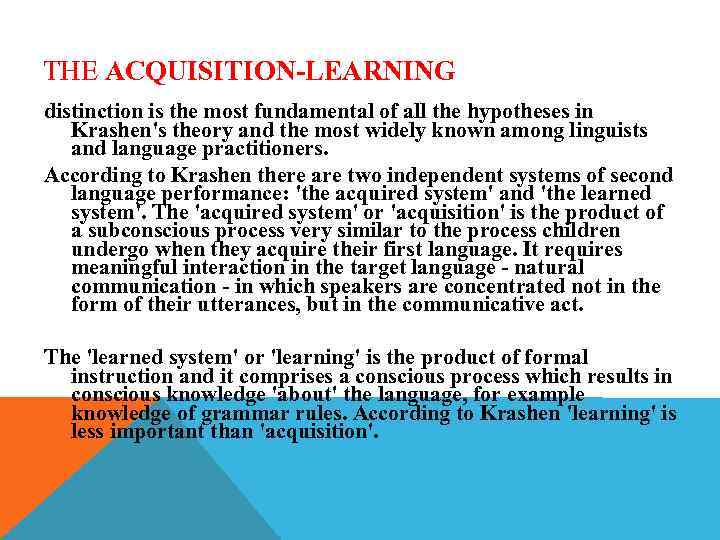 THE ACQUISITION-LEARNING

distinction is the most fundamental of all the hypotheses in Krashen's theory and the most widely known among linguists and language practitioners.

According to Krashen there are two independent systems of second language performance: 'the acquired system' and 'the learned system'. The 'acquired system' or 'acquisition' is the product of a subconscious process very similar to the process children undergo when they acquire their first language. It requires meaningful interaction in the target language - natural communication - in which speakers are concentrated not in the form of their utterances, but in the communicative act.

The 'learned system' or 'learning' is the product of formal instruction and it comprises a conscious process which results in conscious knowledge 'about' the language, for example knowledge of grammar rules. According to Krashen 'learning' is less important than 'acquisition'.